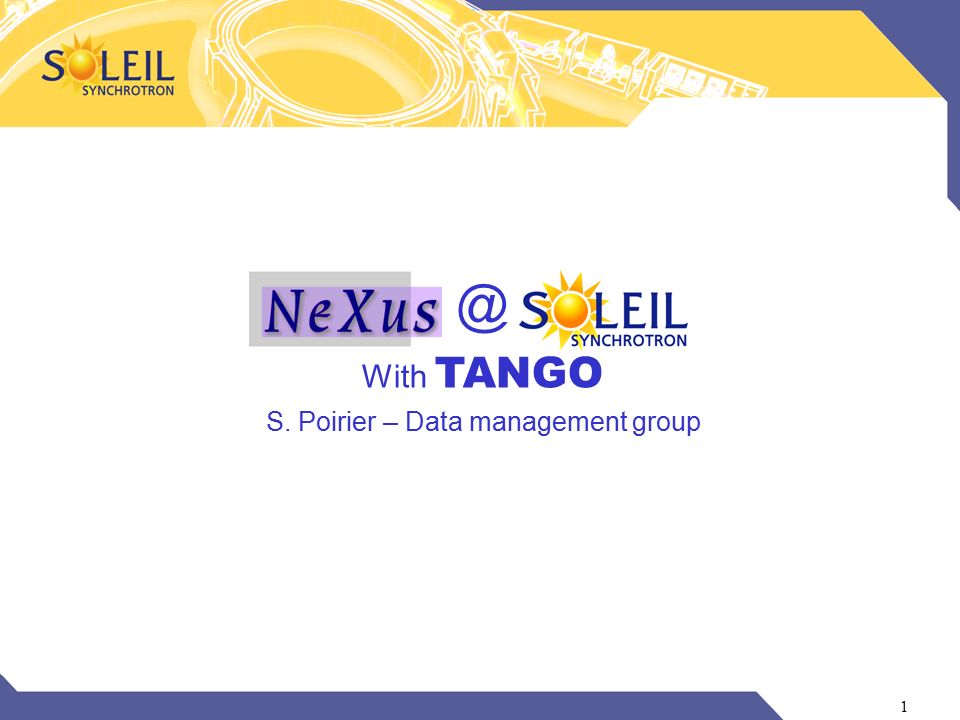 SOLEIL
SYNCHROTRON

NeXus @ SOLEIL
SYNCHROTRON

With TANGO

S. Poirier – Data management group

1